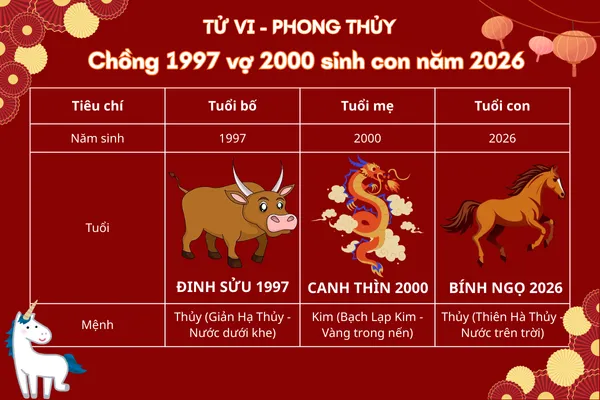 TỬ VI - PHONG THỦY

Chồng 1997 vợ 2000 sinh con năm 2026

| Tiêu chí | Tuổi bố | Tuổi mẹ | Tuổi con |
|---|---|---|---|
| Năm sinh | 1997 | 2000 | 2026 |
| Tuổi | ĐINH SỬU 1997 | CANH THÌN 2000 | BÍNH NGỌ 2026 |
| Mệnh | Thủy (Giản Hạ Thủy - Nước dưới khe) | Kim (Bạch Lạp Kim - Vàng trong nến) | Thủy (Thiên Hà Thủy - Nước trên trời) |